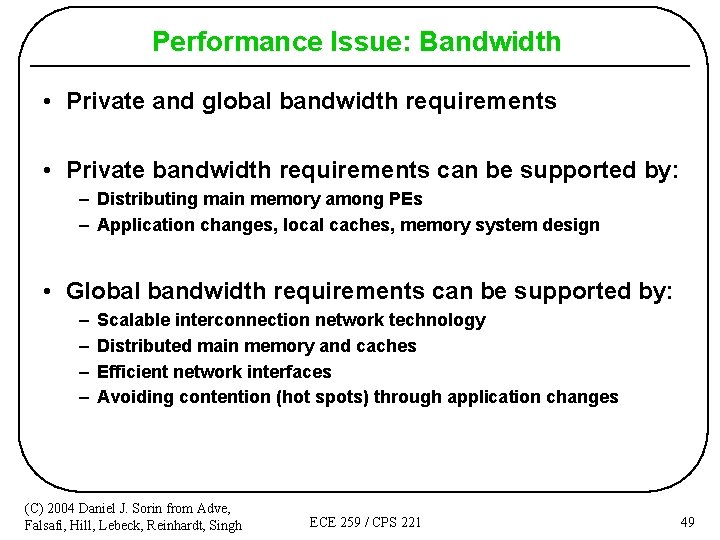 Performance Issue: Bandwidth

• Private and global bandwidth requirements

• Private bandwidth requirements can be supported by:
– Distributing main memory among PEs
– Application changes, local caches, memory system design

• Global bandwidth requirements can be supported by:
– Scalable interconnection network technology
– Distributed main memory and caches
– Efficient network interfaces
– Avoiding contention (hot spots) through application changes

(C) 2004 Daniel J. Sorin from Adve, Falsafi, Hill, Lebeck, Reinhardt, Singh

ECE 259 / CPS 221

49